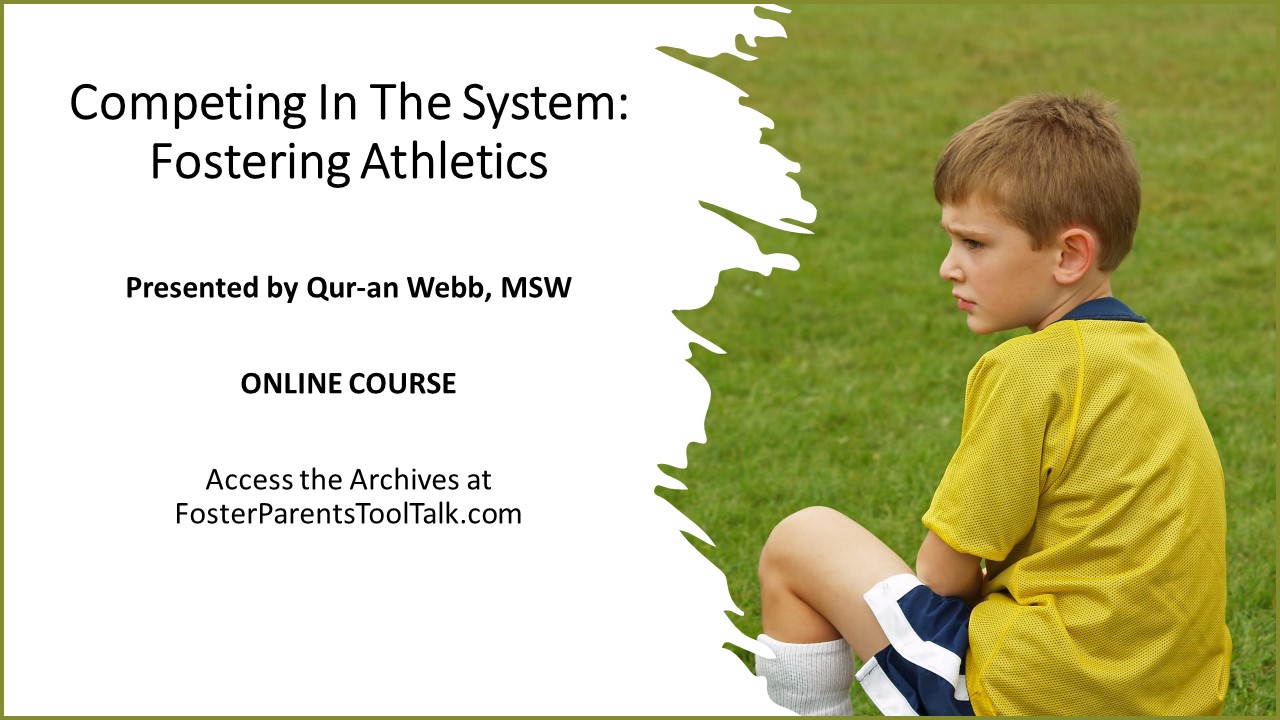 Competing In The System: Fostering Athletics

Presented by Qur-an Webb, MSW

ONLINE COURSE

Access the Archives at FosterParentsToolTalk.com